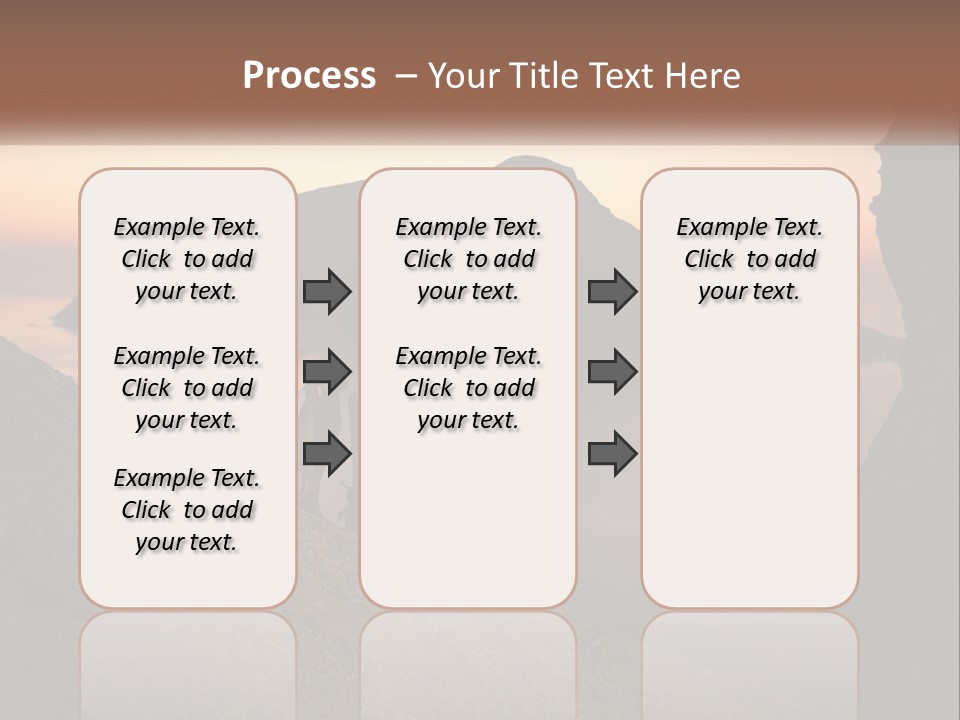 Process – Your Title Text Here

Example Text. Click to add your text.

Example Text. Click to add your text.

Example Text. Click to add your text.

Example Text. Click to add your text.

Example Text. Click to add your text.

Example Text. Click to add your text.